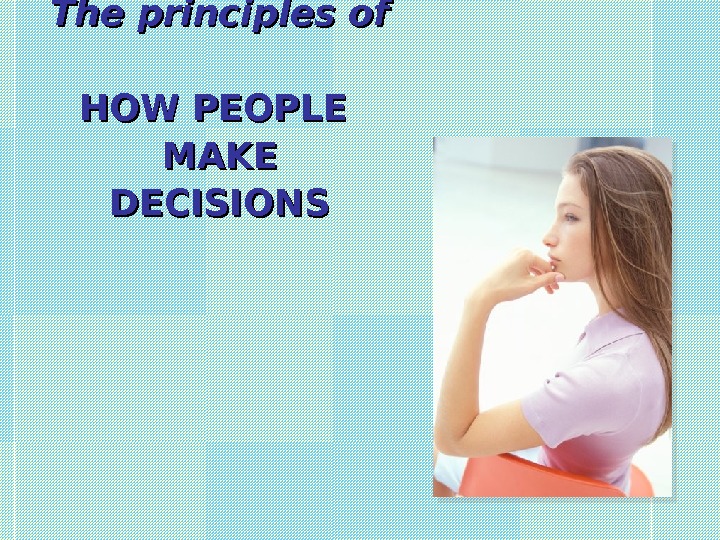 The principles of

HOW PEOPLE MAKE DECISIONS